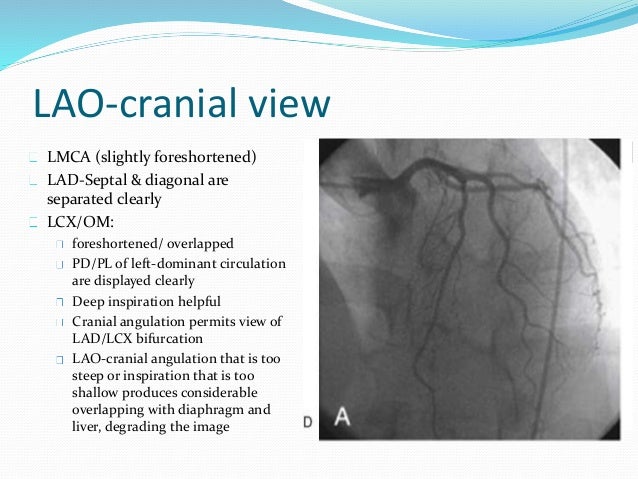 LAO-cranial view

LMCA (slightly foreshortened)

LAD-Septal & diagonal are separated clearly

LCX/OM:

foreshortened/ overlapped

PD/PL of left-dominant circulation are displayed clearly

Deep inspiration helpful

Cranial angulation permits view of LAD/LCX bifurcation

LAO-cranial angulation that is too steep or inspiration that is too shallow produces considerable overlapping with diaphragm and liver, degrading the image

D A